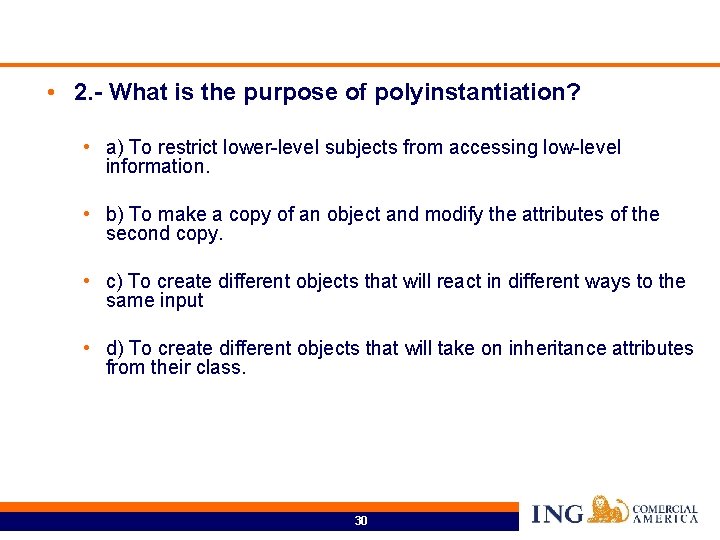 • 2.- What is the purpose of polyinstantiation?

• a) To restrict lower-level subjects from accessing low-level information.

• b) To make a copy of an object and modify the attributes of the second copy.

• c) To create different objects that will react in different ways to the same input

• d) To create different objects that will take on inheritance attributes from their class.

30

ING COMERCIAL AMERICA